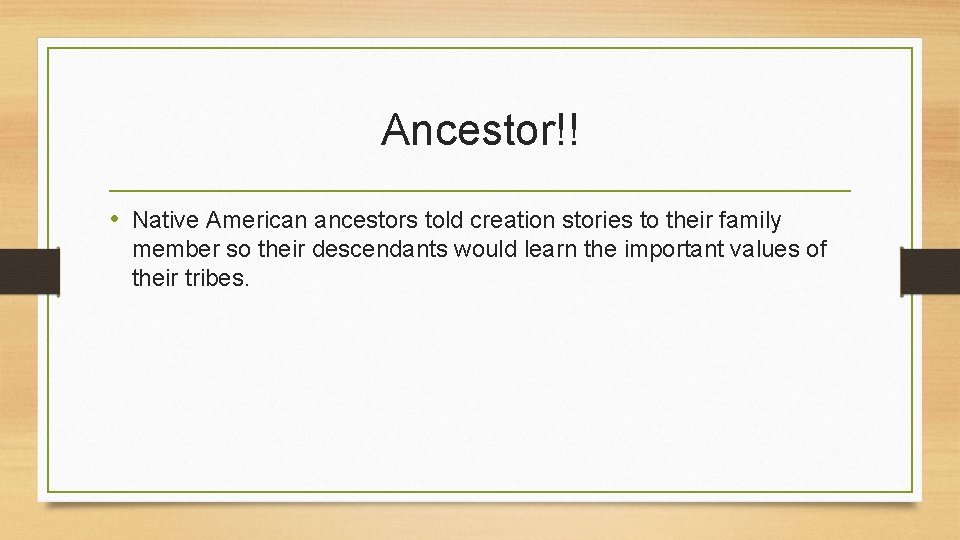 Ancestor!!

• Native American ancestors told creation stories to their family member so their descendants would learn the important values of their tribes.